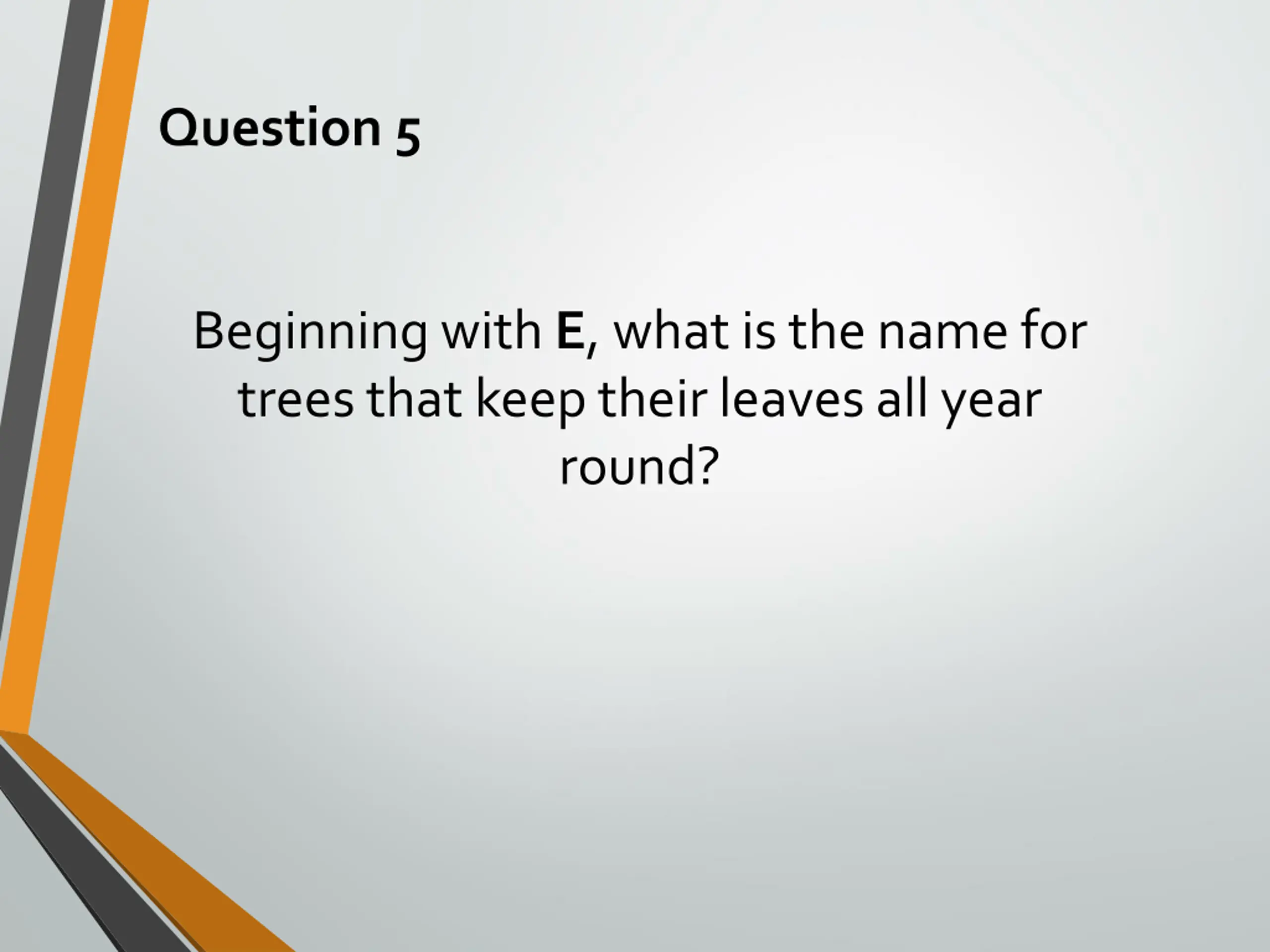 Question 5

Beginning with E, what is the name for trees that keep their leaves all year round?